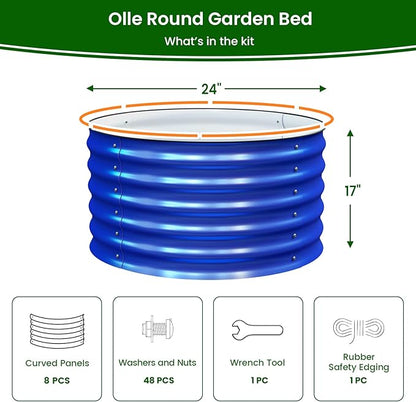 Olle Round Garden Bed
What's in the kit

24"

17"

Curved Panels
8 PCS

Washers and Nuts
48 PCS

Wrench Tool
1 PC

Rubber Safety Edging
1 PC